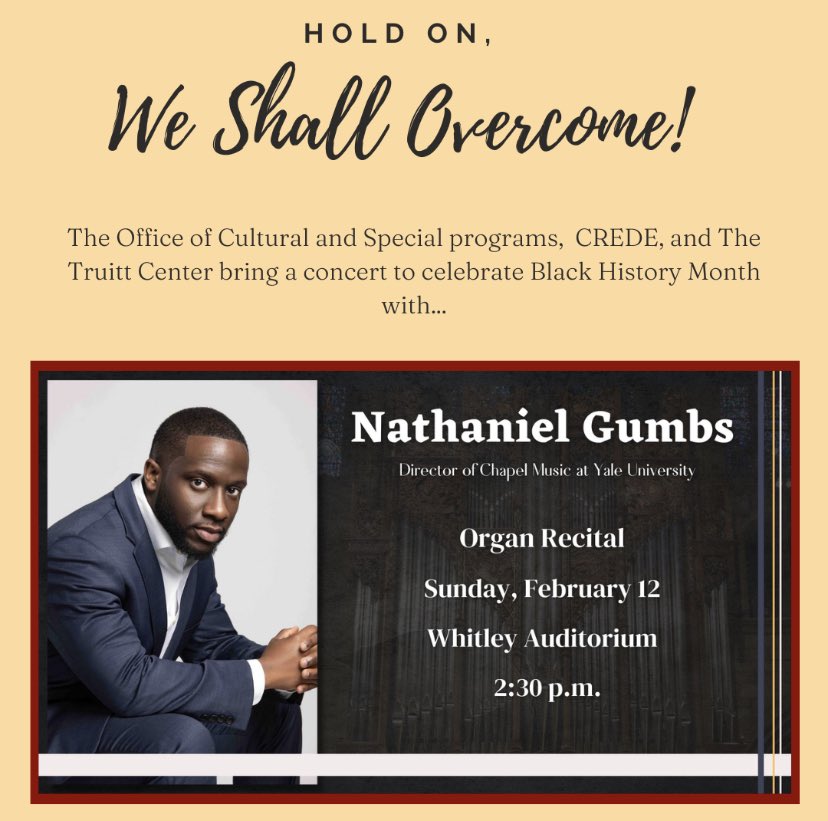 HOLD ON,

We Shall Overcome!

The Office of Cultural and Special programs, CREDE, and The Truitt Center bring a concert to celebrate Black History Month with...

Nathaniel Gumbs

Director of Chapel Music at Yale University

Organ Recital

Sunday, February 12

Whitley Auditorium

2:30 p.m.